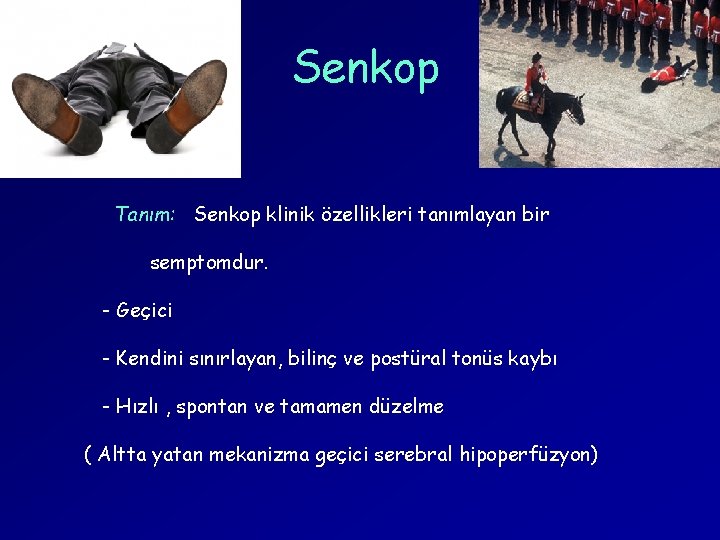 Senkop

Tanım: Senkop klinik özellikleri tanımlayan bir semptomdur.

- Geçici

- Kendini sınırlayan, bilinç ve postüral tonüs kaybı

- Hızlı , spontan ve tamamen düzelme

( Altta yatan mekanizma geçici serebral hipoperfüzyon)